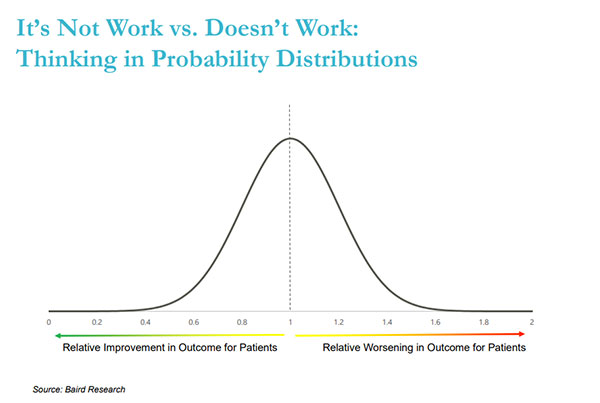 It's Not Work vs. Doesn't Work:
Thinking in Probability Distributions

0 0.2 0.4 0.6 0.8 1 1.2 1.4 1.6 1.8 2

Relative Improvement in Outcome for Patients

Relative Worsening in Outcome for Patients

Source: Baird Research